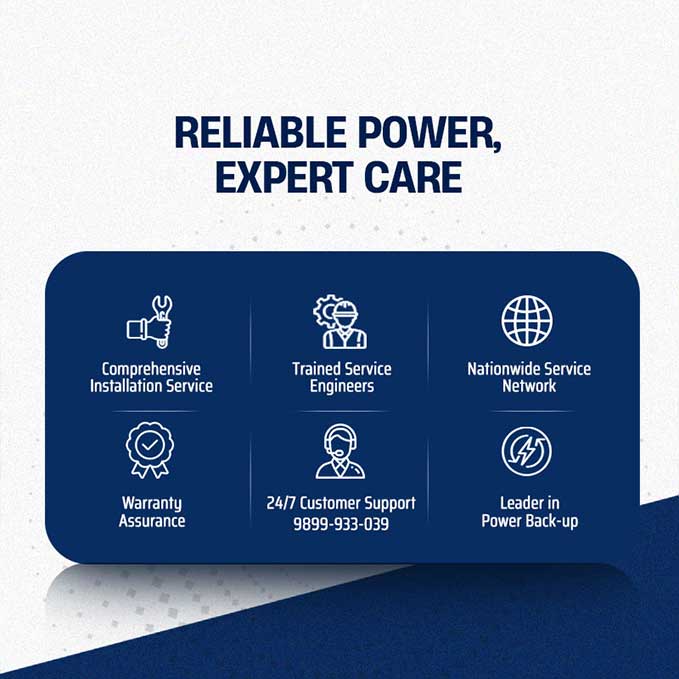 RELIABLE POWER, EXPERT CARE

Comprehensive Installation Service

Trained Service Engineers

Nationwide Service Network

Warranty Assurance

24/7 Customer Support
9899-933-039

Leader in Power Back-up